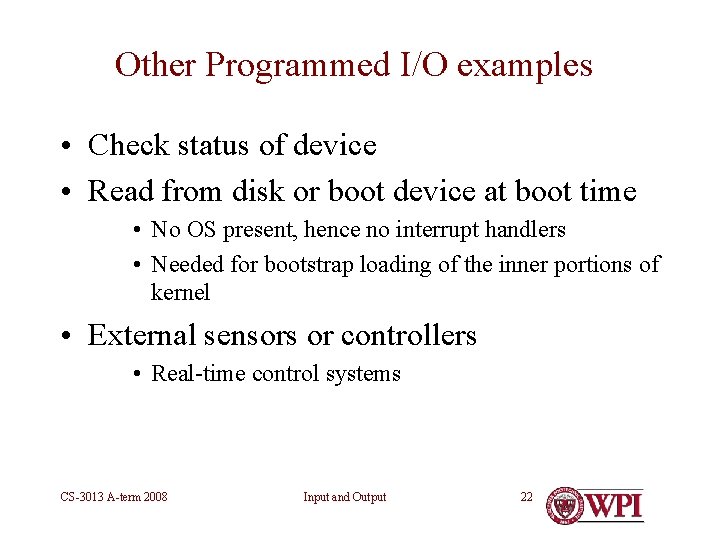 Other Programmed I/O examples

• Check status of device
• Read from disk or boot device at boot time
  • No OS present, hence no interrupt handlers
  • Needed for bootstrap loading of the inner portions of kernel
• External sensors or controllers
  • Real-time control systems

CS-3013 A-term 2008

Input and Output

22

WPI